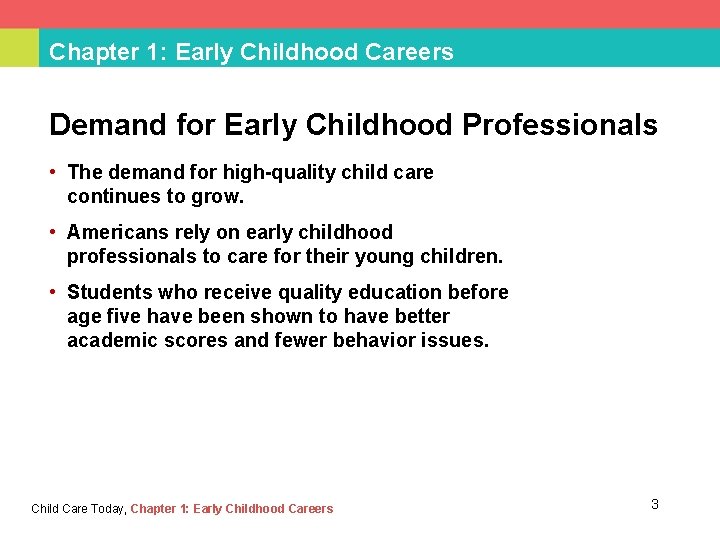 Chapter 1: Early Childhood Careers

Demand for Early Childhood Professionals

• The demand for high-quality child care continues to grow.

• Americans rely on early childhood professionals to care for their young children.

• Students who receive quality education before age five have been shown to have better academic scores and fewer behavior issues.

Child Care Today, Chapter 1: Early Childhood Careers

3